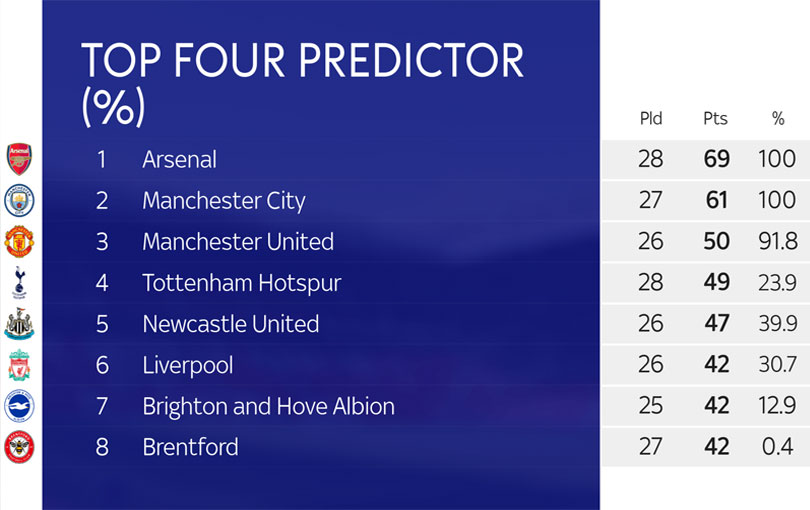 TOP FOUR PREDICTOR (%)

| | | Pld | Pts | % |
|---|---|---|---|---|
| 1 | Arsenal | 28 | 69 | 100 |
| 2 | Manchester City | 27 | 61 | 100 |
| 3 | Manchester United | 26 | 50 | 91.8 |
| 4 | Tottenham Hotspur | 28 | 49 | 23.9 |
| 5 | Newcastle United | 26 | 47 | 39.9 |
| 6 | Liverpool | 26 | 42 | 30.7 |
| 7 | Brighton and Hove Albion | 25 | 42 | 12.9 |
| 8 | Brentford | 27 | 42 | 0.4 |